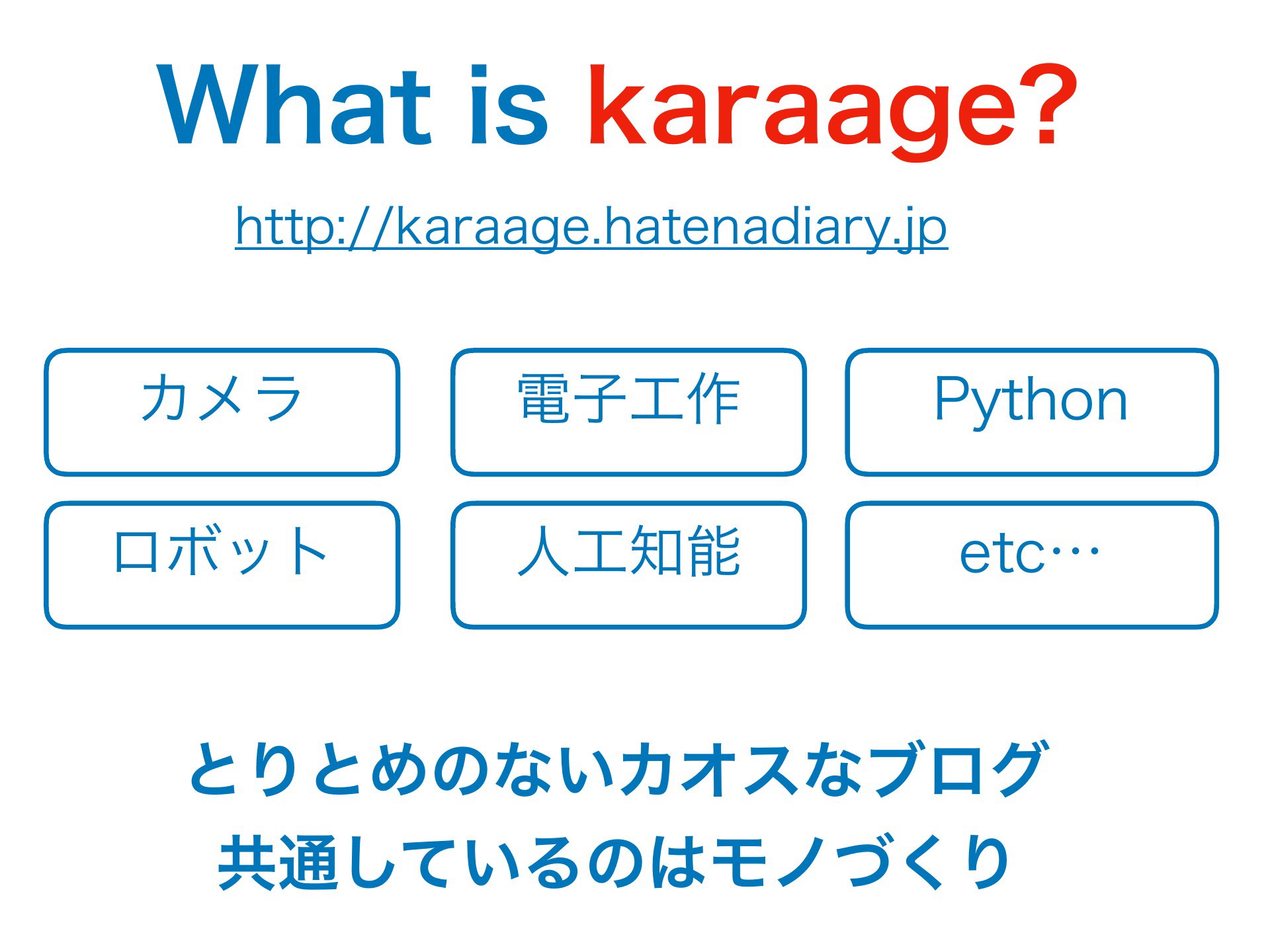 What is karaage?

http://karaage.hatenadiary.jp

カメラ

電子工作

Python

ロボット

人工知能

etc…

とりとめのないカオスなブログ
共通しているのはモノづくり